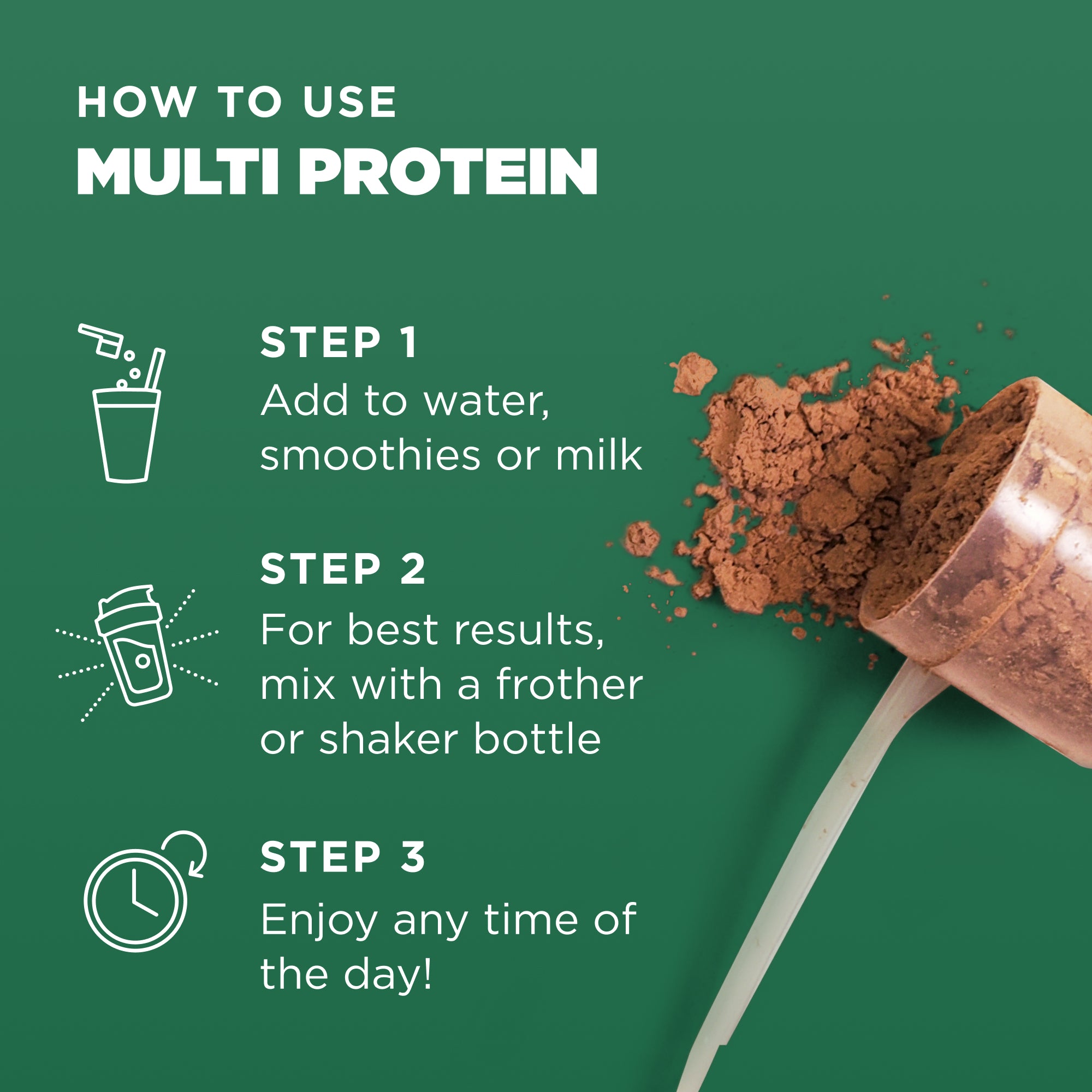 HOW TO USE
MULTI PROTEIN

STEP 1
Add to water, smoothies or milk

STEP 2
For best results, mix with a frother or shaker bottle

STEP 3
Enjoy any time of the day!